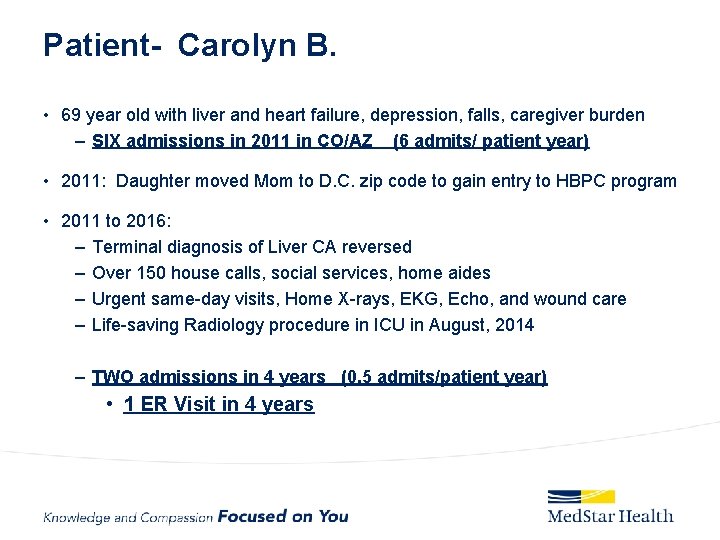 Patient- Carolyn B.

• 69 year old with liver and heart failure, depression, falls, caregiver burden
– SIX admissions in 2011 in CO/AZ (6 admits/ patient year)

• 2011: Daughter moved Mom to D.C. zip code to gain entry to HBPC program

• 2011 to 2016:
– Terminal diagnosis of Liver CA reversed
– Over 150 house calls, social services, home aides
– Urgent same-day visits, Home X-rays, EKG, Echo, and wound care
– Life-saving Radiology procedure in ICU in August, 2014

– TWO admissions in 4 years (0.5 admits/patient year)
• 1 ER Visit in 4 years

Knowledge and Compassion Focused on You

MedStar Health